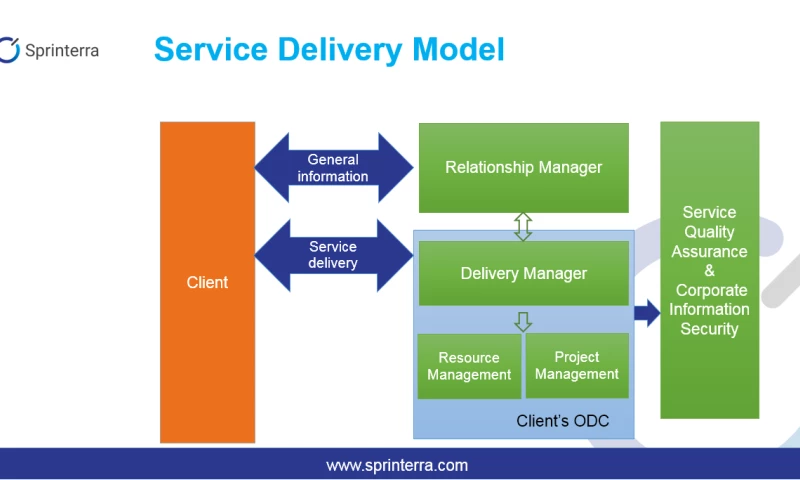 Sprinterra

Service Delivery Model

Client

General information

Service delivery

Relationship Manager

Delivery Manager

Resource Management

Project Management

Client's ODC

Service Quality Assurance & Corporate Information Security

www.sprinterra.com